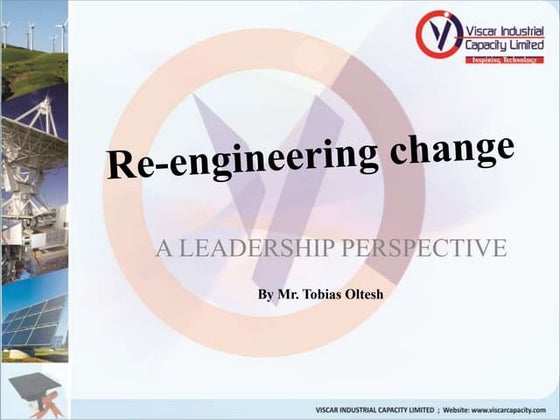 Viscar Industrial Capacity Limited
Inspiring Technology

Re-engineering change

A LEADERSHIP PERSPECTIVE

By Mr. Tobias Oltesh

VISCAR INDUSTRIAL CAPACITY LIMITED ; Website: www.viscarcapacity.com